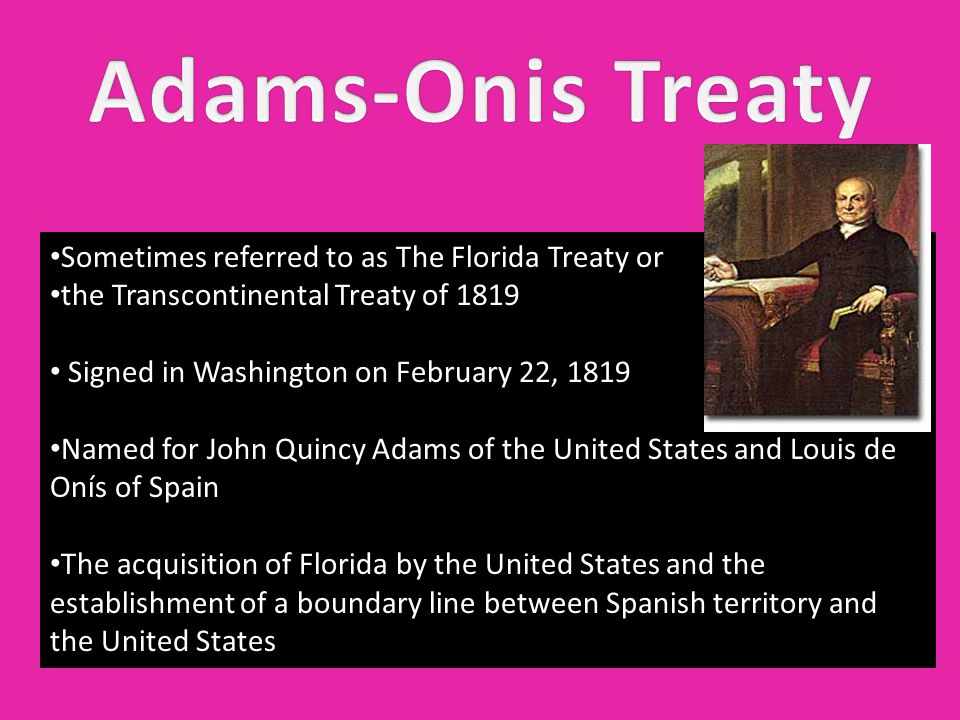 Adams-Onis Treaty

•Sometimes referred to as The Florida Treaty or
•the Transcontinental Treaty of 1819

• Signed in Washington on February 22, 1819

•Named for John Quincy Adams of the United States and Louis de Onís of Spain

•The acquisition of Florida by the United States and the establishment of a boundary line between Spanish territory and the United States